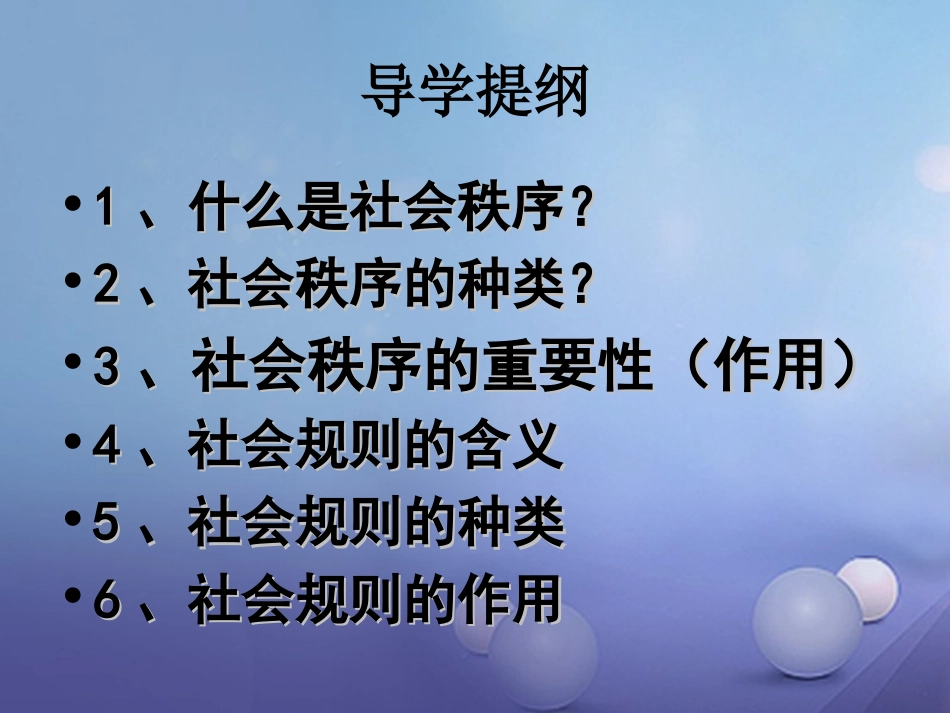 导学提纲

• 1、什么是社会秩序？
• 2、社会秩序的种类？
• 3、社会秩序的重要性（作用）
• 4、社会规则的含义
• 5、社会规则的种类
• 6、社会规则的作用